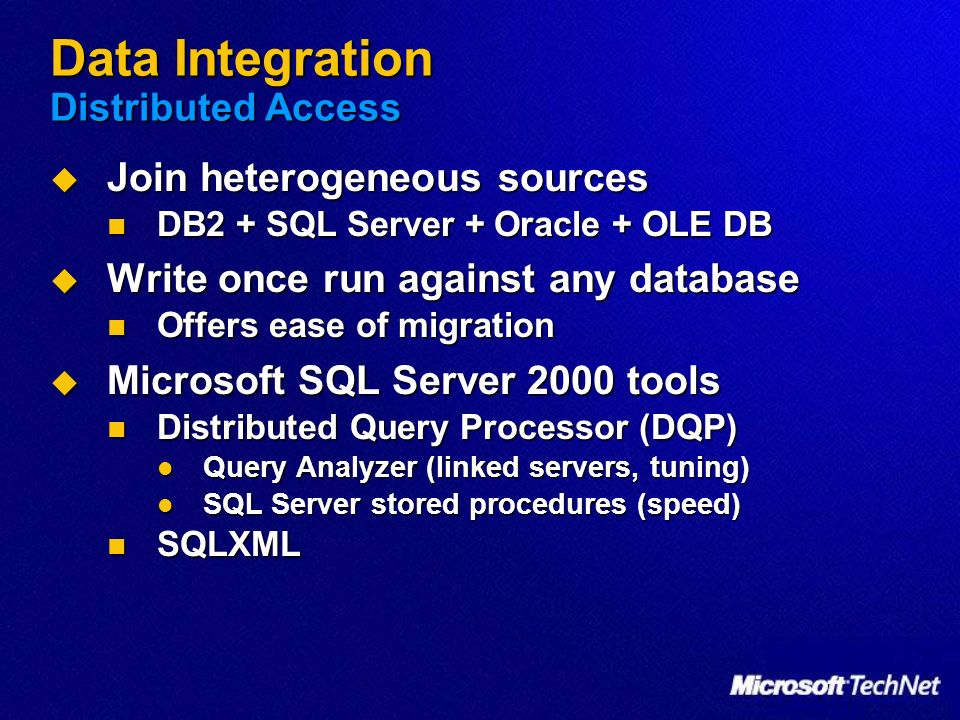 Data Integration
Distributed Access

Join heterogeneous sources
DB2 + SQL Server + Oracle + OLE DB

Write once run against any database
Offers ease of migration

Microsoft SQL Server 2000 tools
Distributed Query Processor (DQP)
Query Analyzer (linked servers, tuning)
SQL Server stored procedures (speed)
SQLXML

Microsoft TechNet